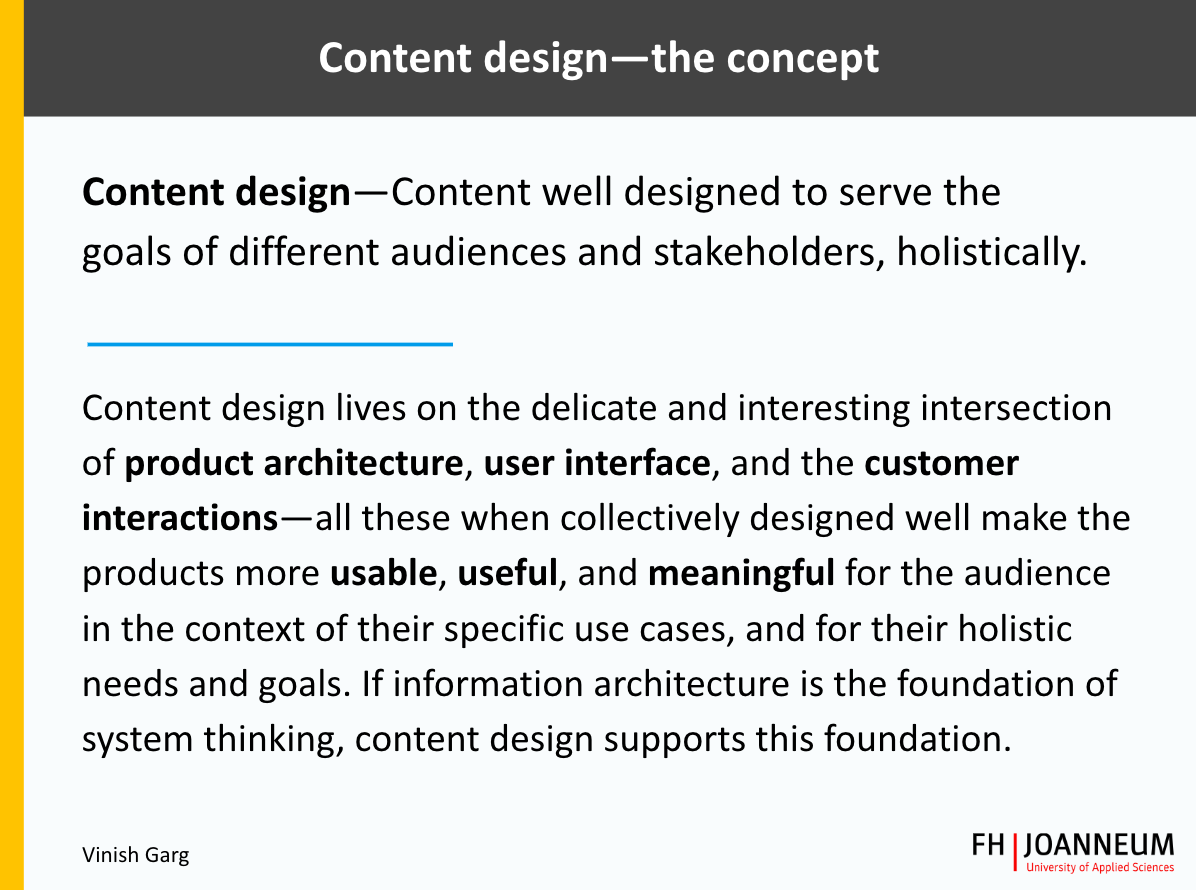 Content design—the concept

Content design—Content well designed to serve the goals of different audiences and stakeholders, holistically.

Content design lives on the delicate and interesting intersection of product architecture, user interface, and the customer interactions—all these when collectively designed well make the products more usable, useful, and meaningful for the audience in the context of their specific use cases, and for their holistic needs and goals. If information architecture is the foundation of system thinking, content design supports this foundation.

Vinish Garg

FH | JOANNEUM
University of Applied Sciences